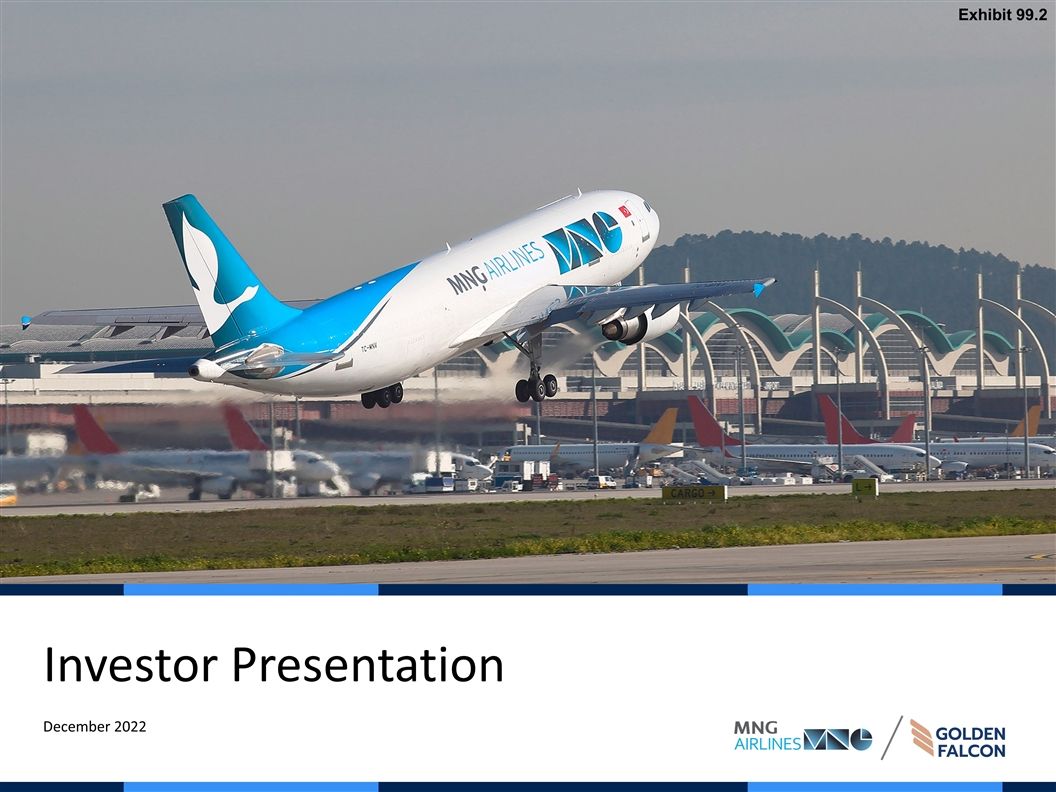 Exhibit 99.2

MNG AIRLINES

CARGO

Investor Presentation

December 2022

MNG AIRLINES

GOLDEN FALCON